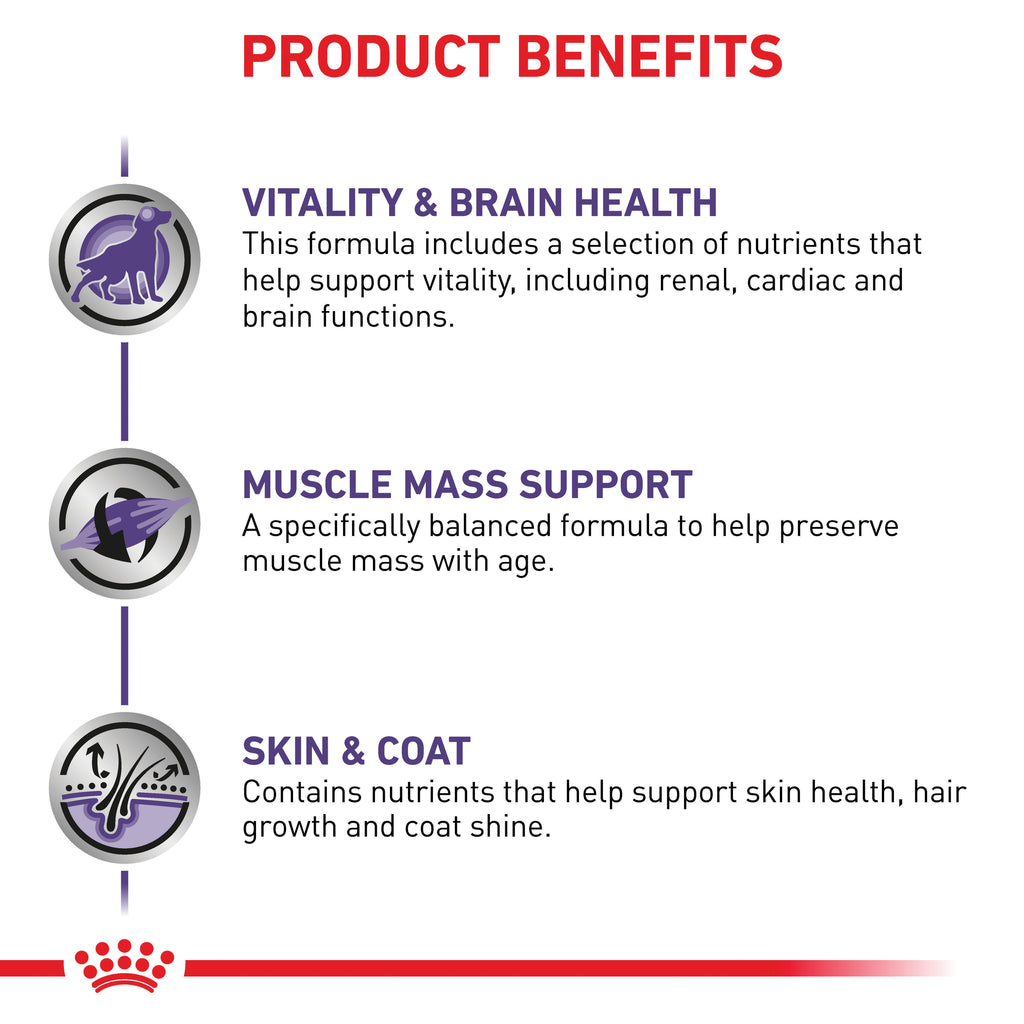 PRODUCT BENEFITS

VITALITY & BRAIN HEALTH
This formula includes a selection of nutrients that help support vitality, including renal, cardiac and brain functions.

MUSCLE MASS SUPPORT
A specifically balanced formula to help preserve muscle mass with age.

SKIN & COAT
Contains nutrients that help support skin health, hair growth and coat shine.